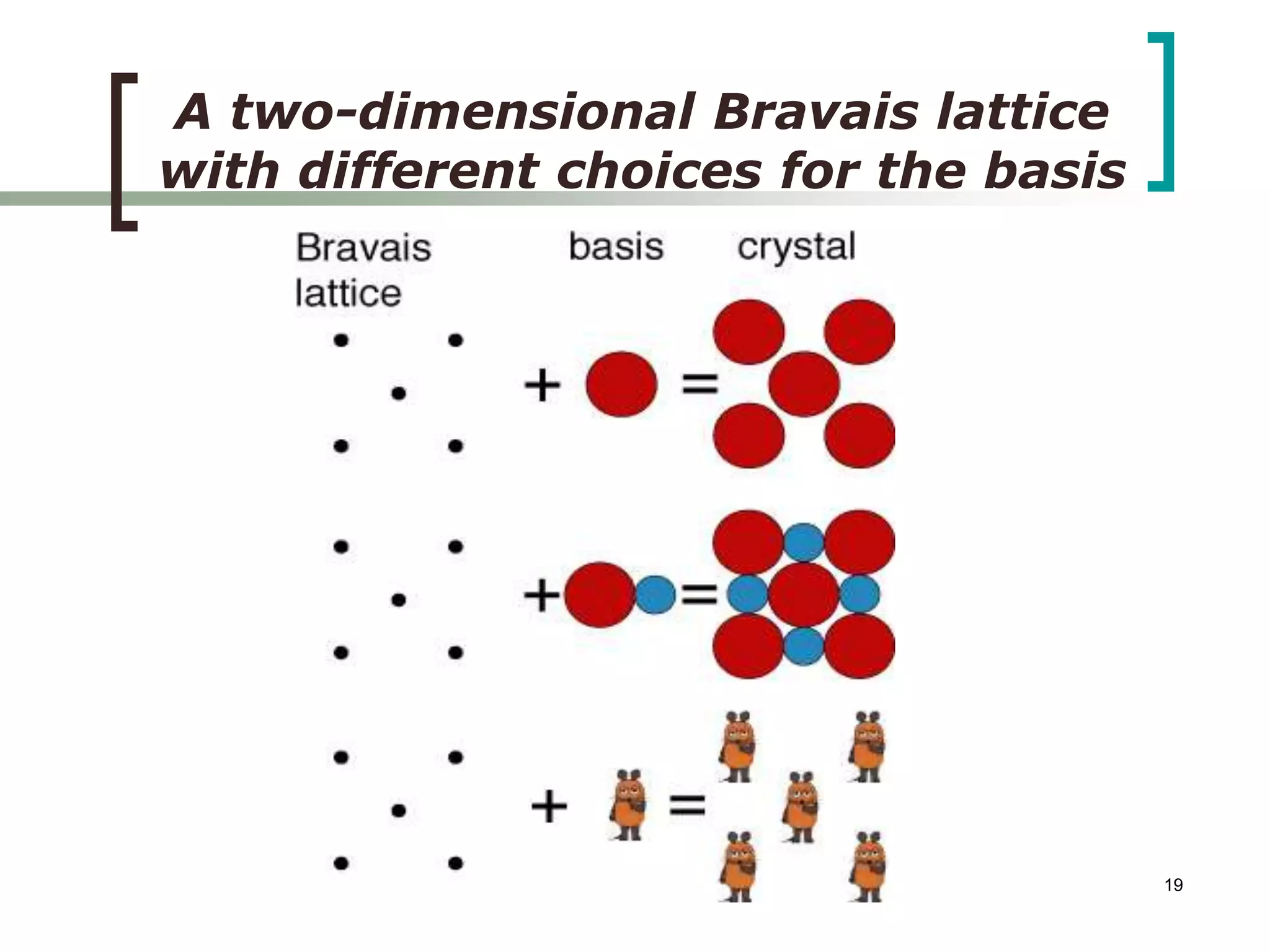 A two-dimensional Bravais lattice with different choices for the basis

Bravais lattice

basis

crystal

+ =

+ =

+ =

19